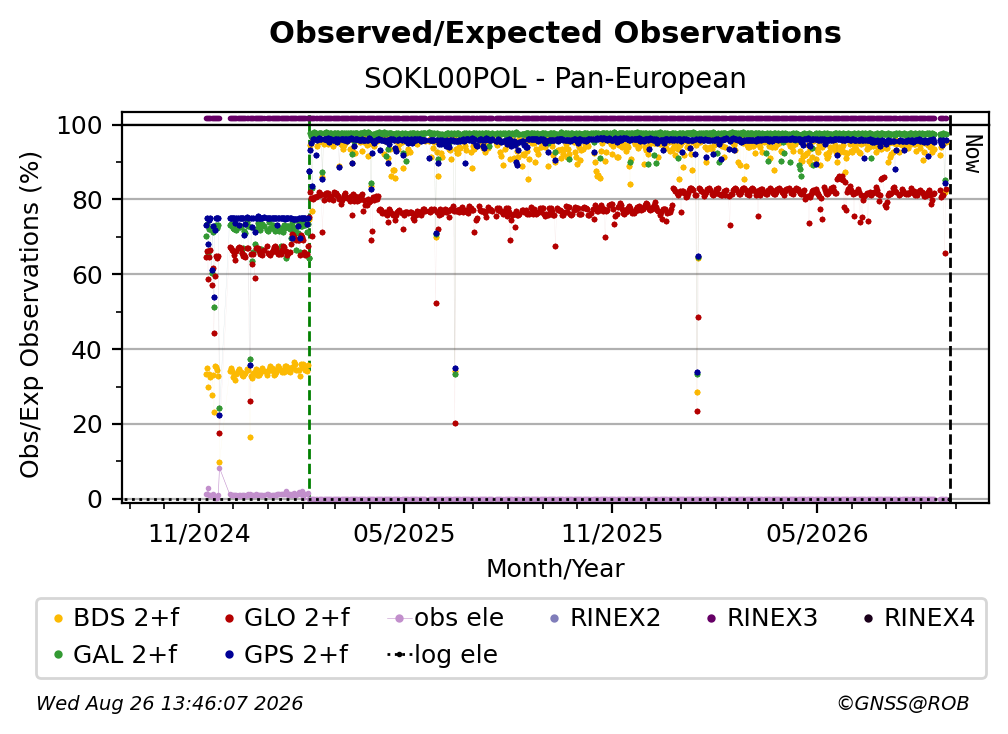 Observed/Expected Observations
SOKL00POL - Pan-European

Obs/Exp Observations (%)
100
80
60
40
20
0

Now

11/2024
05/2025
11/2025
05/2026
Month/Year

BDS 2+f
GLO 2+f
obs ele
RINEX2
RINEX3
RINEX4
GAL 2+f
GPS 2+f
log ele

Wed Aug 26 13:46:07 2026
©GNSS@ROB